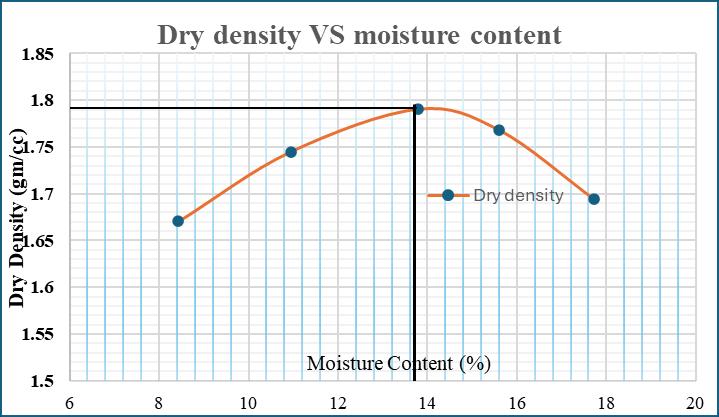 Dry density VS moisture content

Dry Density (gm/cc)

1.85
1.8
1.75
1.7
1.65
1.6
1.55
1.5

Dry density

Moisture Content (%)

6
8
10
12
14
16
18
20